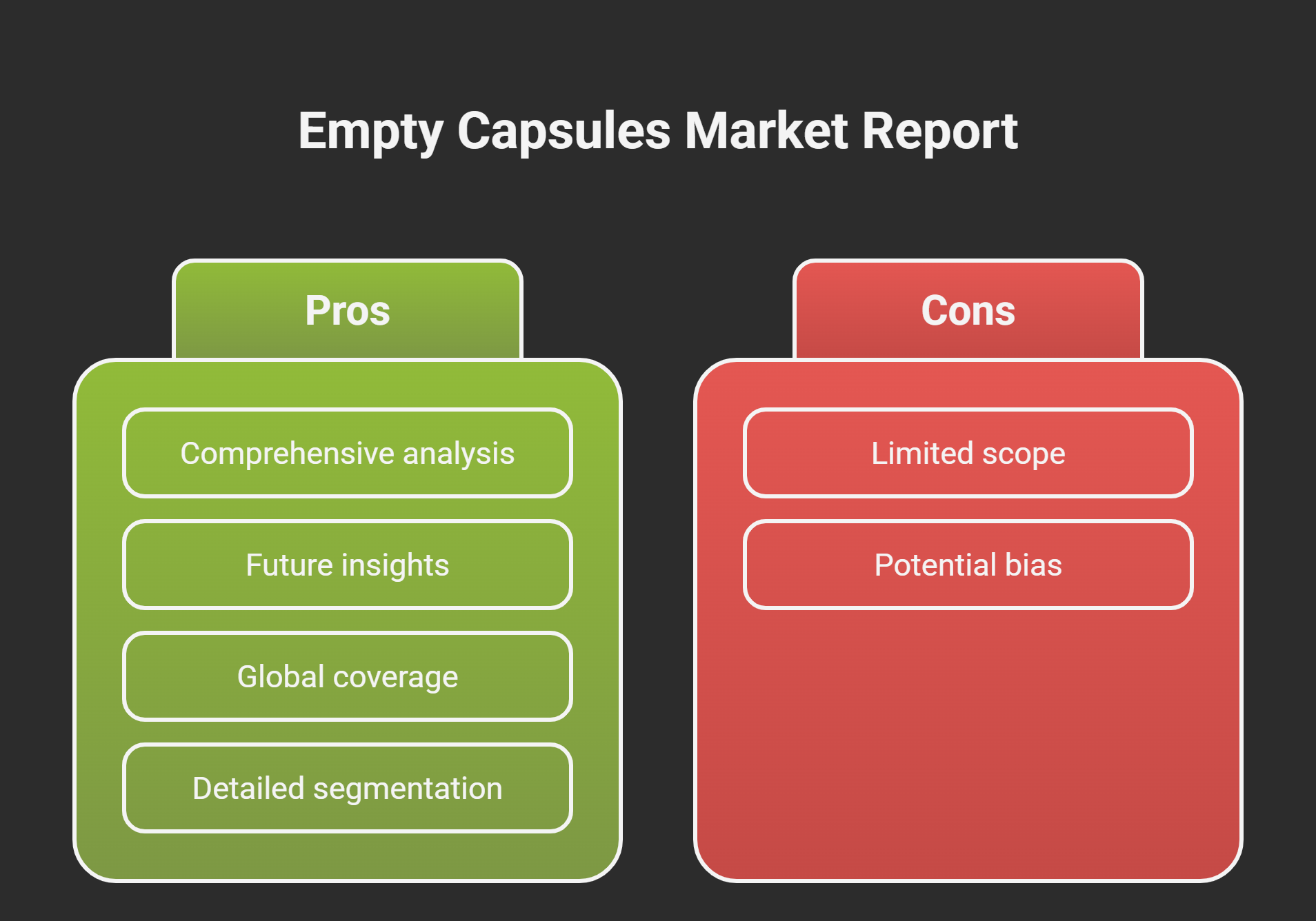 Empty Capsules Market Report

Pros

Comprehensive analysis

Future insights

Global coverage

Detailed segmentation

Cons

Limited scope

Potential bias